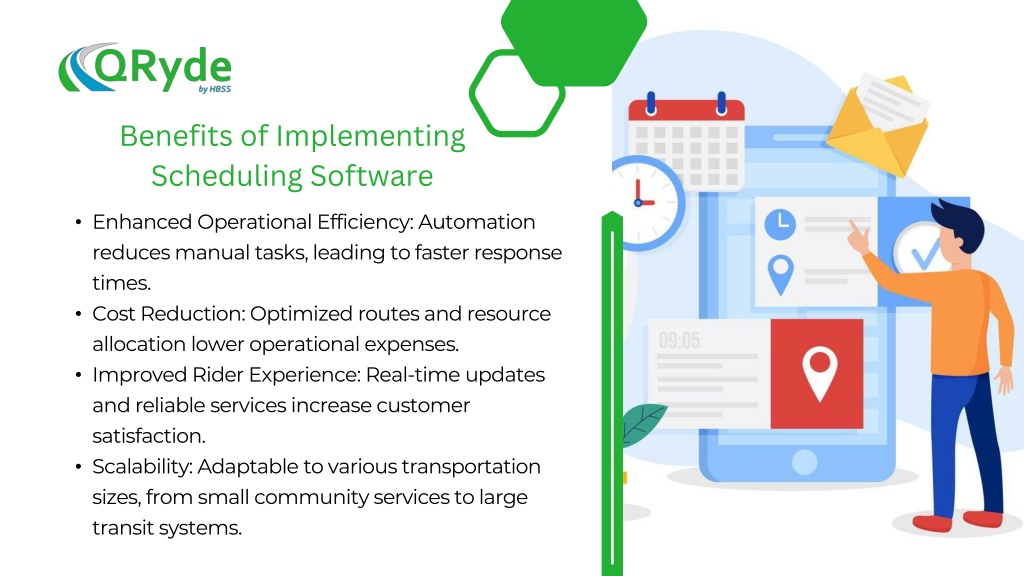 QRyde
by HBSS

Benefits of Implementing Scheduling Software

• Enhanced Operational Efficiency: Automation reduces manual tasks, leading to faster response times.
• Cost Reduction: Optimized routes and resource allocation lower operational expenses.
• Improved Rider Experience: Real-time updates and reliable services increase customer satisfaction.
• Scalability: Adaptable to various transportation sizes, from small community services to large transit systems.

09:05